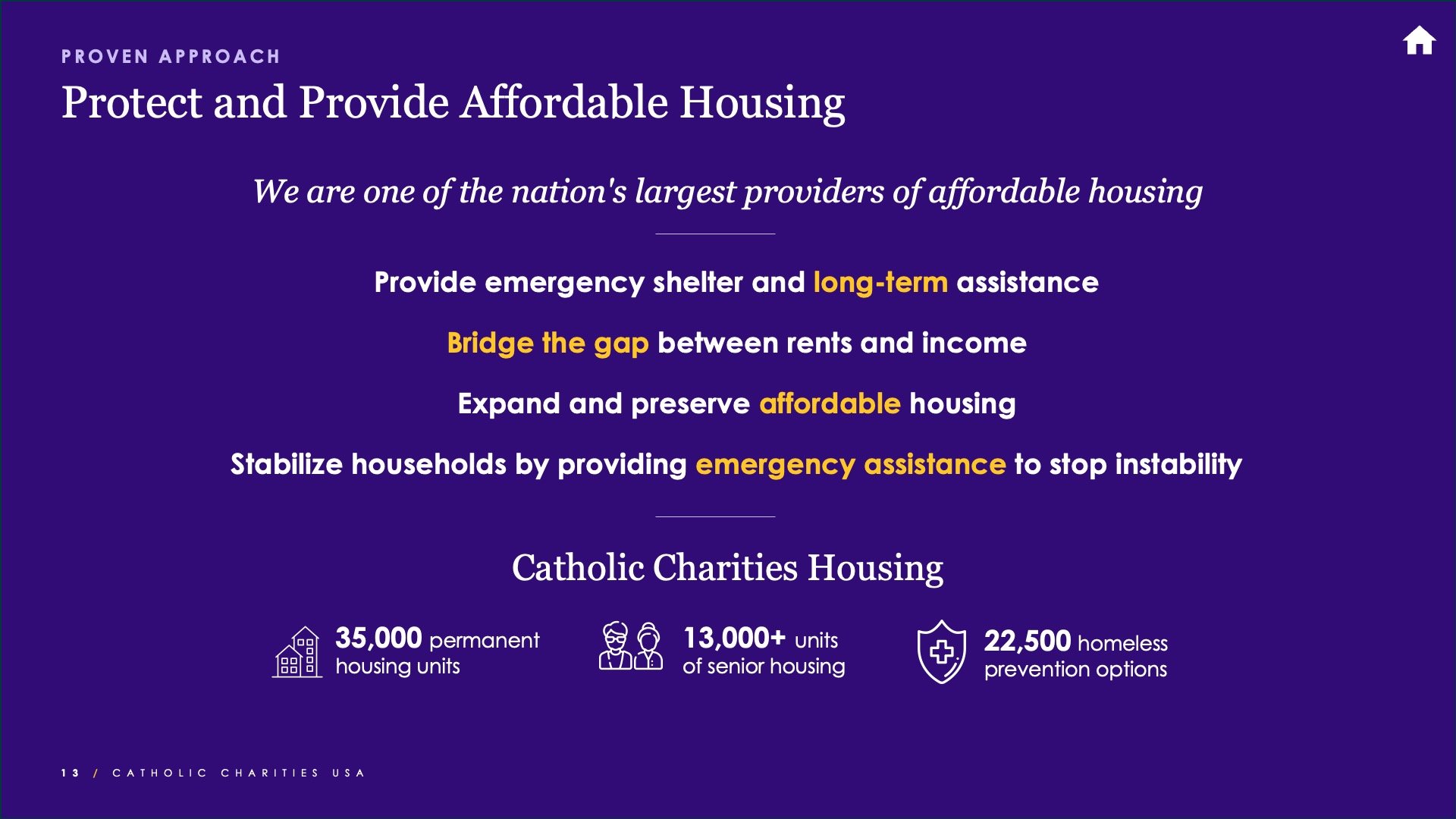 PROVEN APPROACH

Protect and Provide Affordable Housing

We are one of the nation's largest providers of affordable housing

Provide emergency shelter and long-term assistance

Bridge the gap between rents and income

Expand and preserve affordable housing

Stabilize households by providing emergency assistance to stop instability

Catholic Charities Housing

35,000 permanent housing units

13,000+ units of senior housing

22,500 homeless prevention options

13 / CATHOLIC CHARITIES USA